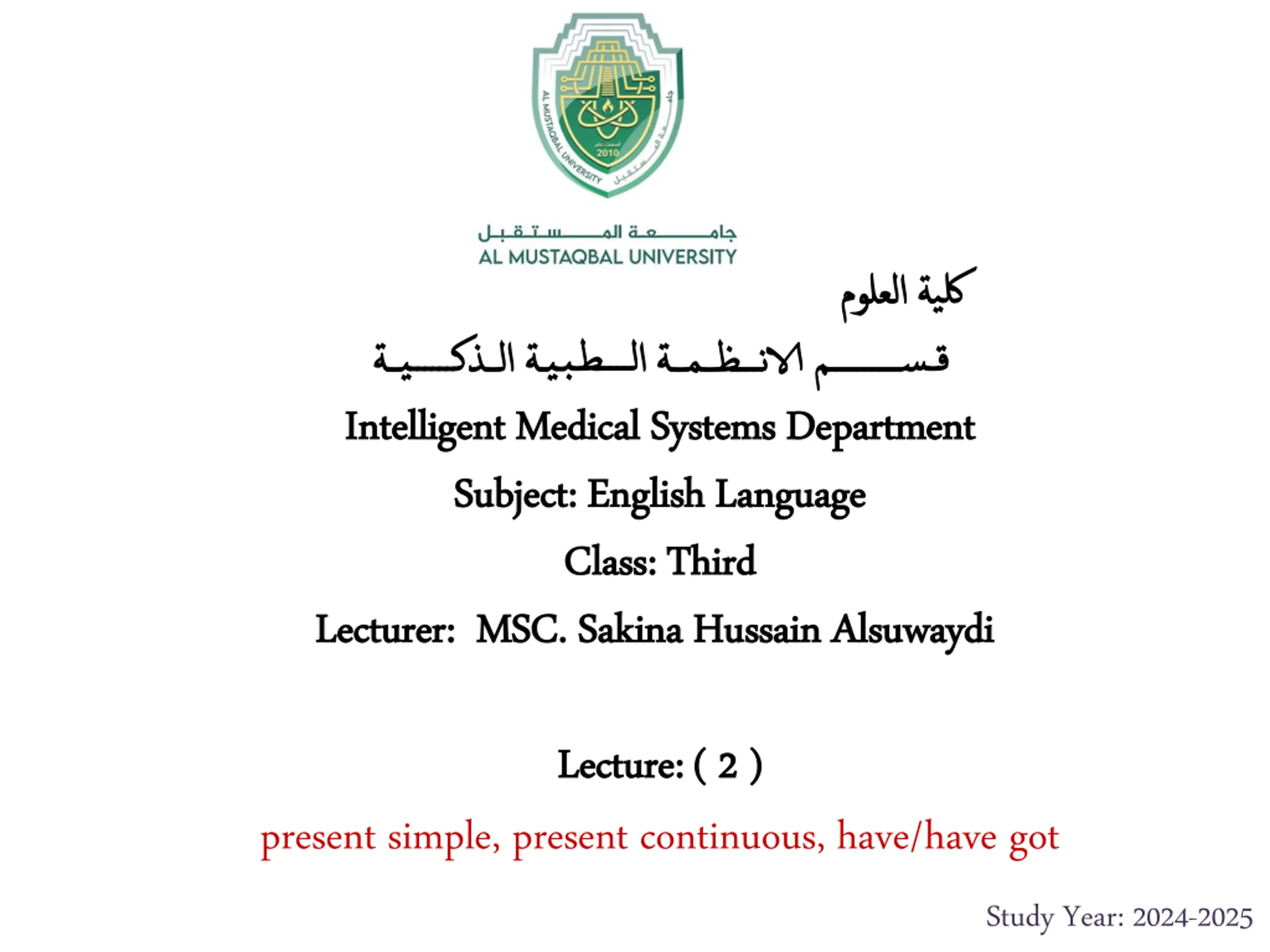 AL MUSTAQBAL UNIVERSITY
جامعة المستقبل
2010

جامعة المستقبل
AL MUSTAQBAL UNIVERSITY

كلية العلوم
قسم الانظمة الطبية الذكية
Intelligent Medical Systems Department
Subject: English Language
Class: Third
Lecturer: MSC. Sakina Hussain Alsuwaydi

Lecture: ( 2 )
present simple, present continuous, have/have got

Study Year: 2024-2025